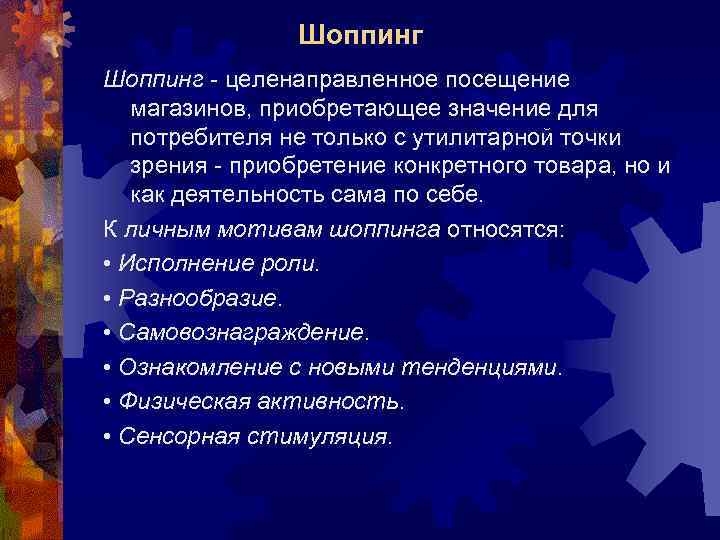 Шоппинг

Шоппинг - целенаправленное посещение магазинов, приобретающее значение для потребителя не только с утилитарной точки зрения - приобретение конкретного товара, но и как деятельность сама по себе.

К личным мотивам шоппинга относятся:
• Исполнение роли.
• Разнообразие.
• Самовознаграждение.
• Ознакомление с новыми тенденциями.
• Физическая активность.
• Сенсорная стимуляция.